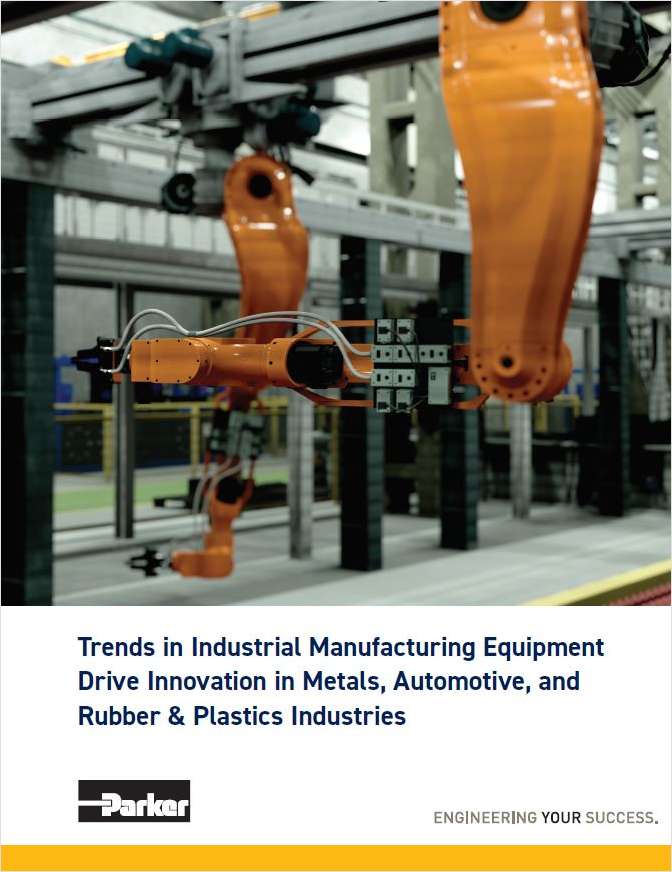 Trends in Industrial Manufacturing Equipment Drive Innovation in Metals, Automotive, and Rubber & Plastics Industries

Parker

ENGINEERING YOUR SUCCESS.